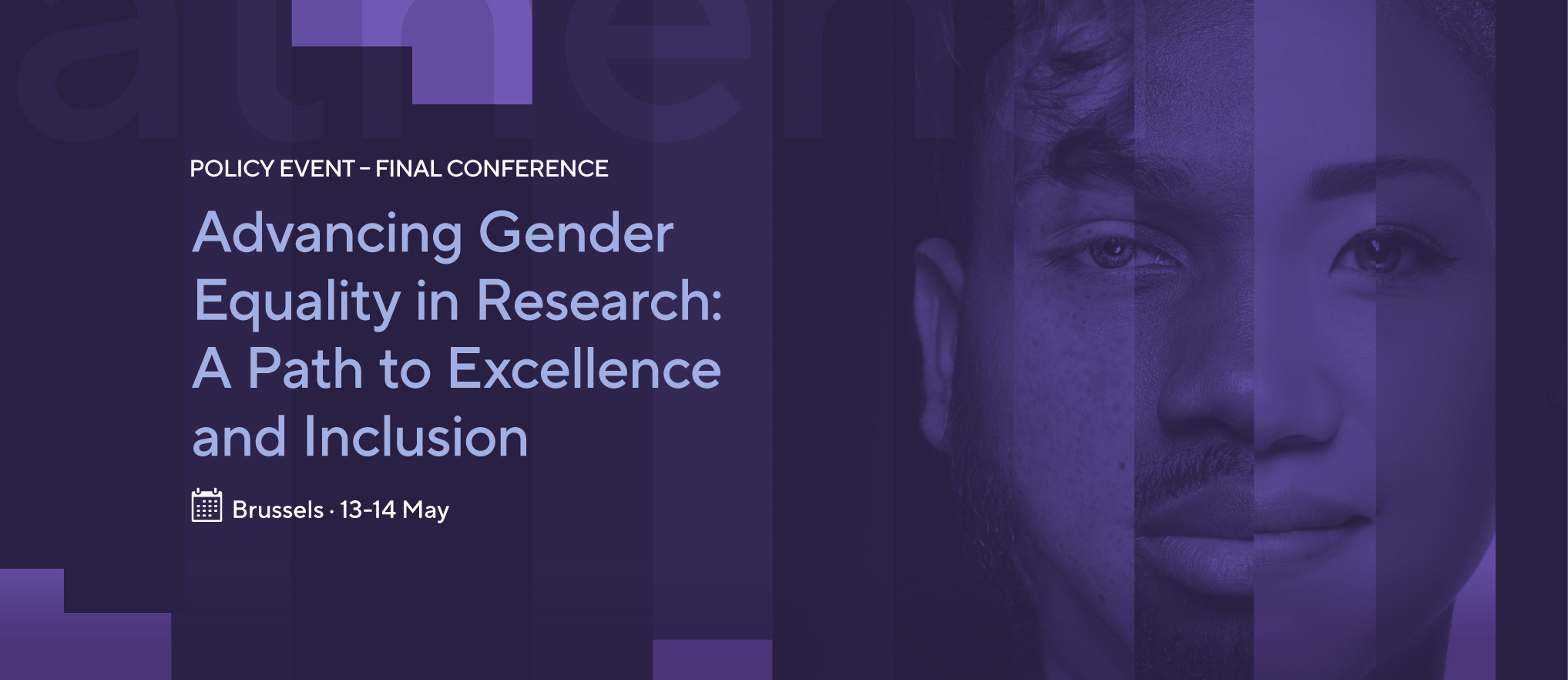 POLICY EVENT – FINAL CONFERENCE

Advancing Gender Equality in Research: A Path to Excellence and Inclusion

Brussels · 13-14 May